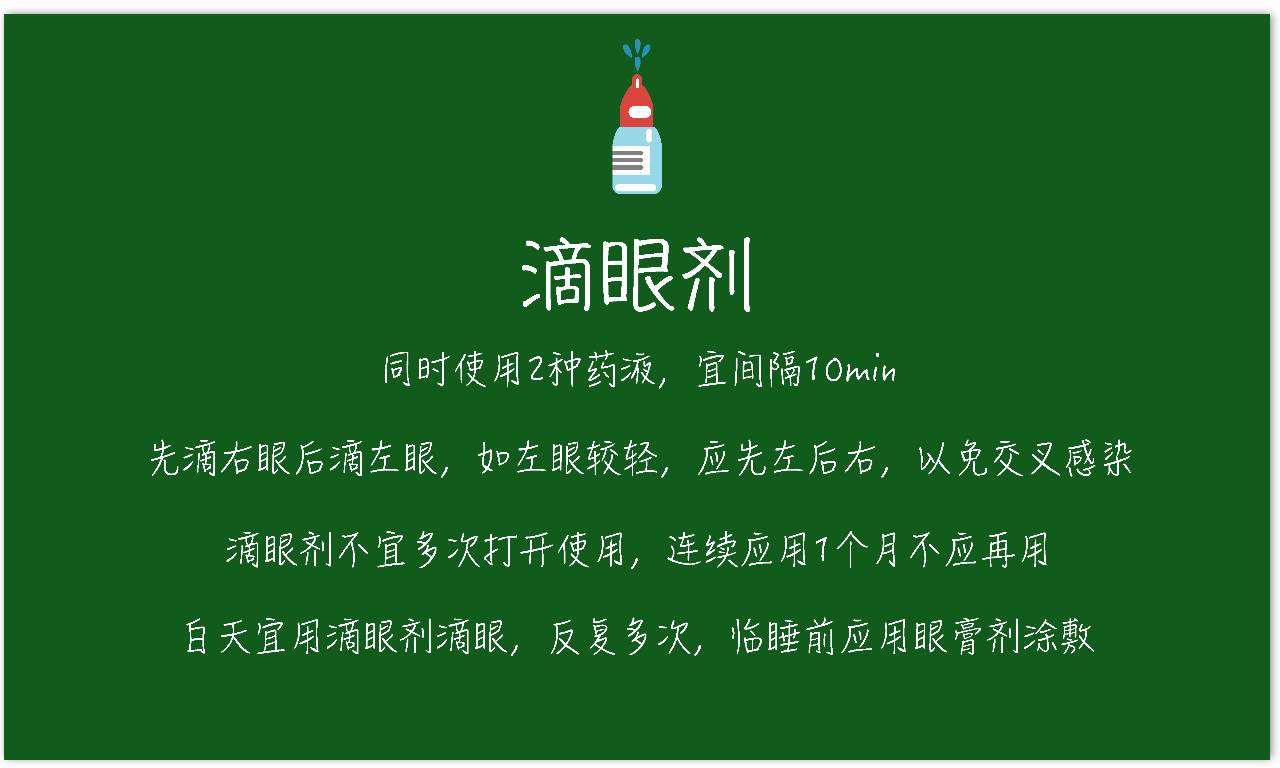 滴眼剂

同时使用2种药液，宜间隔10min

先滴右眼后滴左眼，如左眼较轻，应先左后右，以免交叉感染

滴眼剂不宜多次打开使用，连续应用1个月不应再用

白天宜用滴眼剂滴眼，反复多次，临睡前应用眼膏剂涂敷